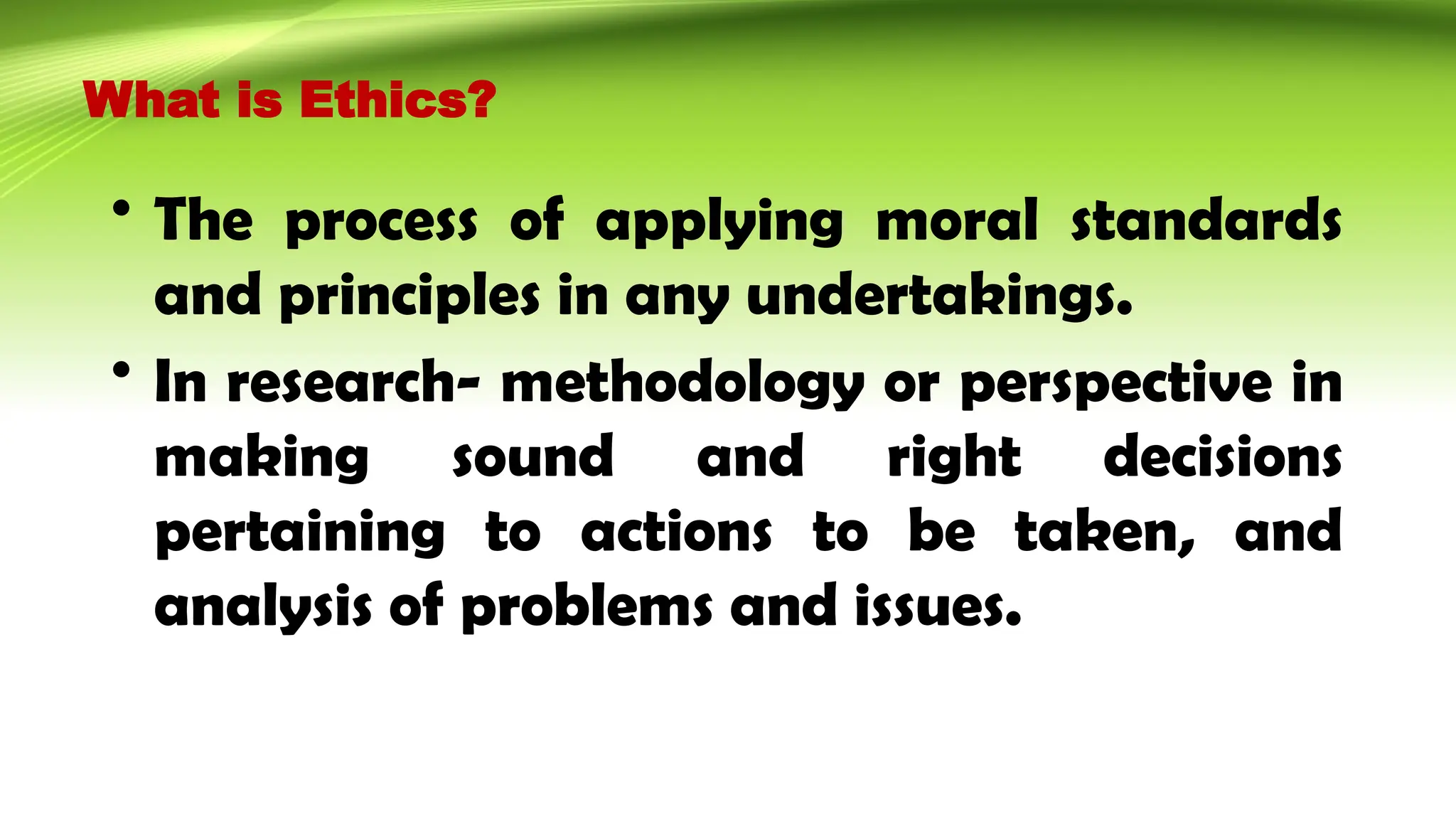 What is Ethics?

• The process of applying moral standards and principles in any undertakings.

• In research- methodology or perspective in making sound and right decisions pertaining to actions to be taken, and analysis of problems and issues.